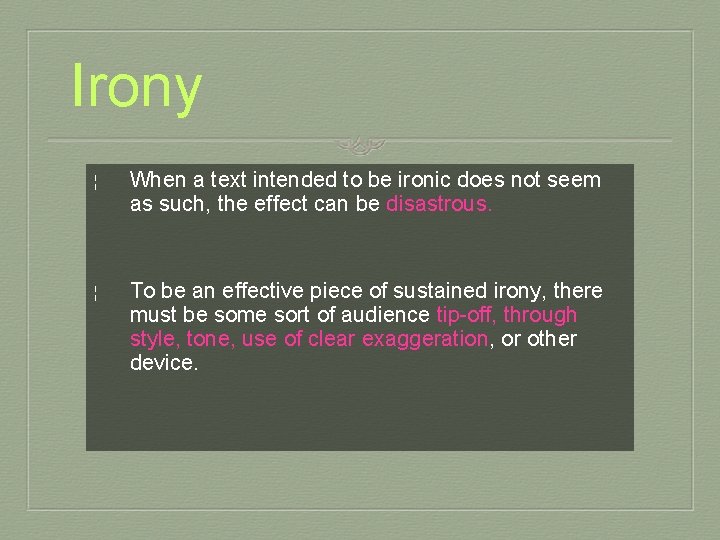 Irony

¦ When a text intended to be ironic does not seem as such, the effect can be disastrous.

¦ To be an effective piece of sustained irony, there must be some sort of audience tip-off, through style, tone, use of clear exaggeration, or other device.